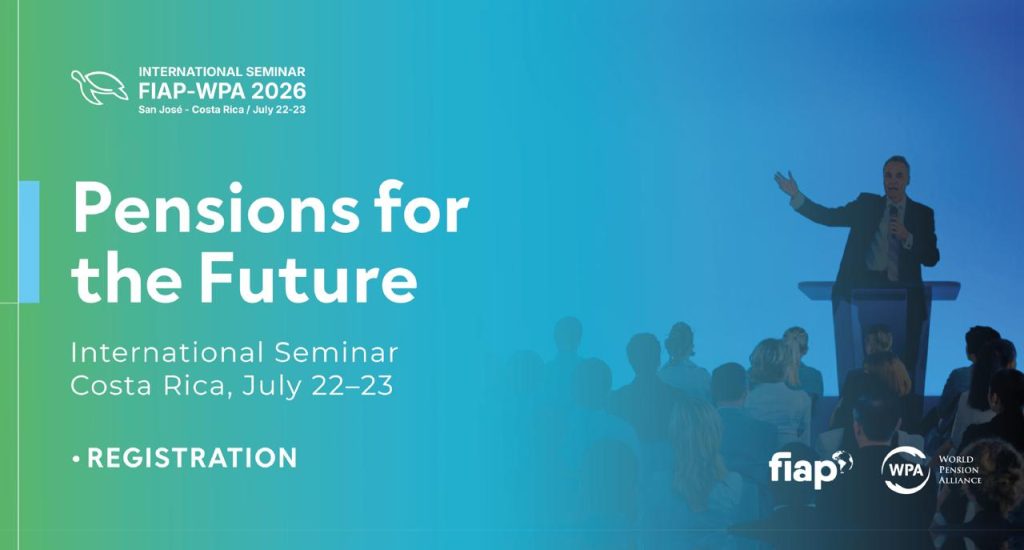 INTERNATIONAL SEMINAR
FIAP-WPA 2026
San José - Costa Rica / July 22-23

Pensions for the Future

International Seminar
Costa Rica, July 22–23

• REGISTRATION

fiap

WPA WORLD PENSION ALLIANCE